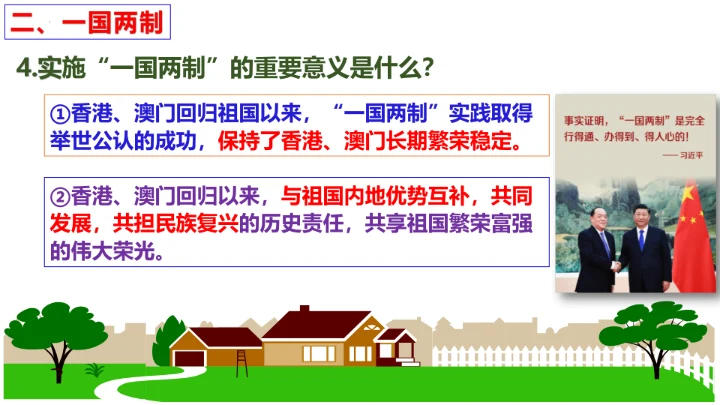 二、一国两制

4.实施“一国两制”的重要意义是什么?

①香港、澳门回归祖国以来，“一国两制”实践取得举世公认的成功，保持了香港、澳门长期繁荣稳定。

②香港、澳门回归以来，与祖国内地优势互补，共同发展，共担民族复兴的历史责任，共享祖国繁荣富强的伟大荣光。

事实证明，“一国两制”是完全行得通、办得到、得人心的！
——习近平